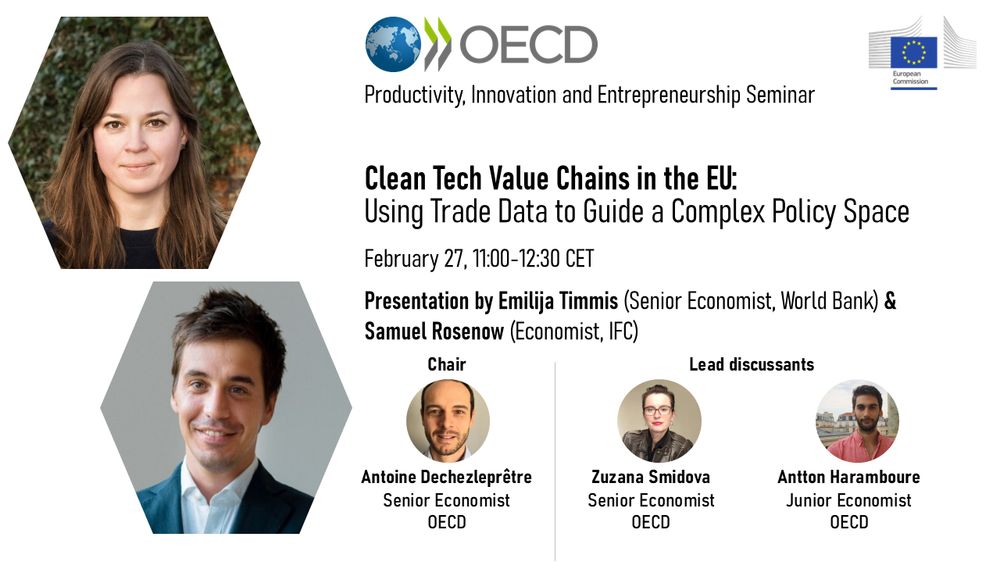 OECD

European Commission

Productivity, Innovation and Entrepreneurship Seminar

Clean Tech Value Chains in the EU:
Using Trade Data to Guide a Complex Policy Space

February 27, 11:00-12:30 CET

Presentation by Emilija Timmis (Senior Economist, World Bank) & Samuel Rosenow (Economist, IFC)

Chair

Antoine Dechezleprêtre
Senior Economist
OECD

Lead discussants

Zuzana Smidova
Senior Economist
OECD

Antton Haramboure
Junior Economist
OECD